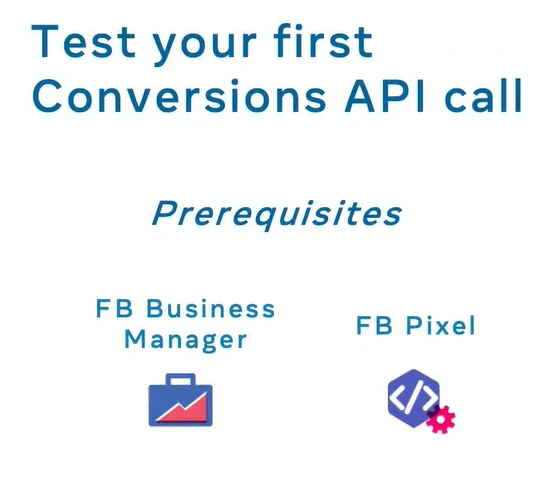 Test your first Conversions API call

Prerequisites

FB Business Manager

FB Pixel